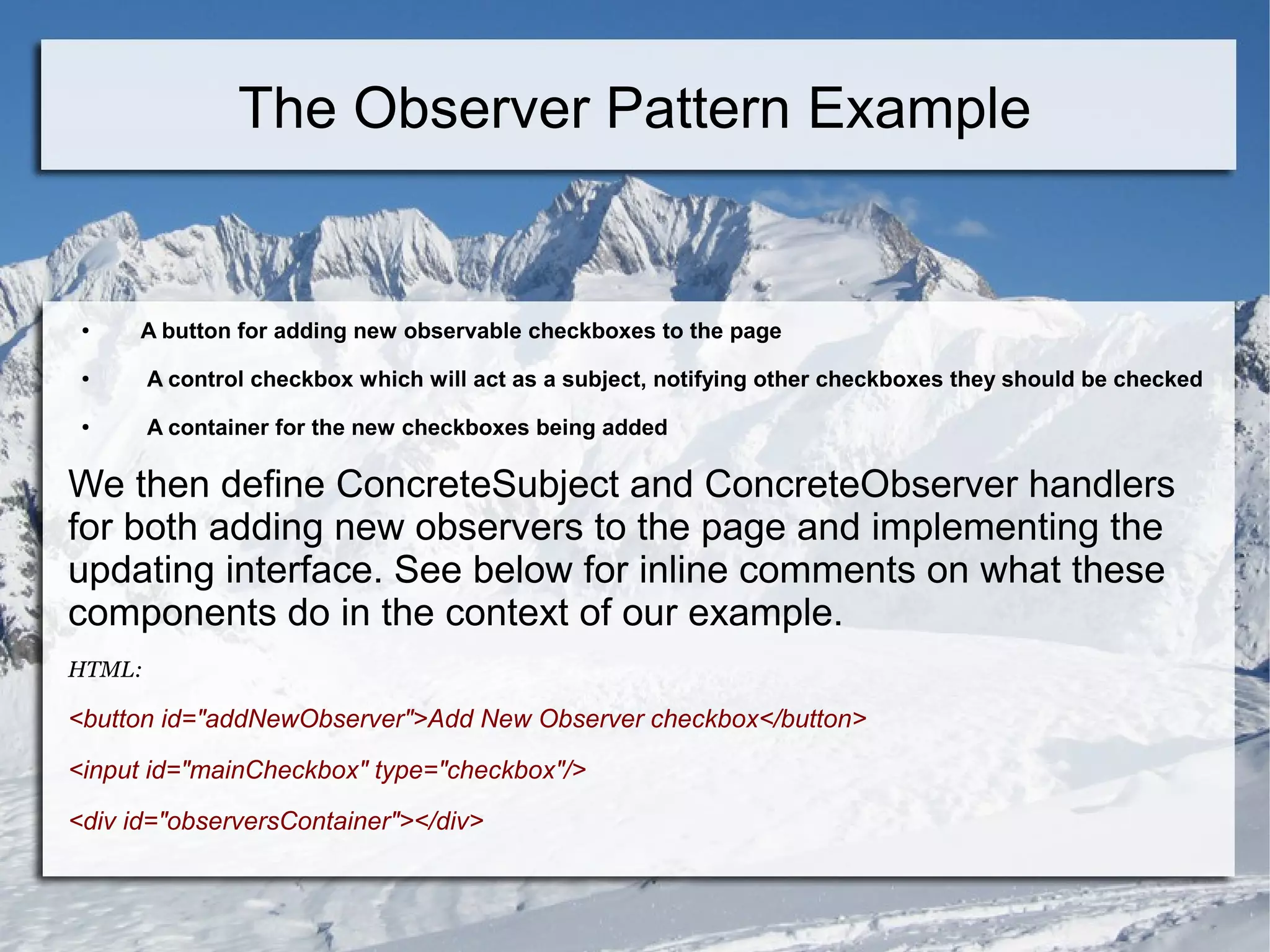 The Observer Pattern Example

• A button for adding new observable checkboxes to the page

• A control checkbox which will act as a subject, notifying other checkboxes they should be checked

• A container for the new checkboxes being added

We then define ConcreteSubject and ConcreteObserver handlers for both adding new observers to the page and implementing the updating interface. See below for inline comments on what these components do in the context of our example.

HTML:

<button id="addNewObserver">Add New Observer checkbox</button>

<input id="mainCheckbox" type="checkbox"/>

<div id="observersContainer"></div>